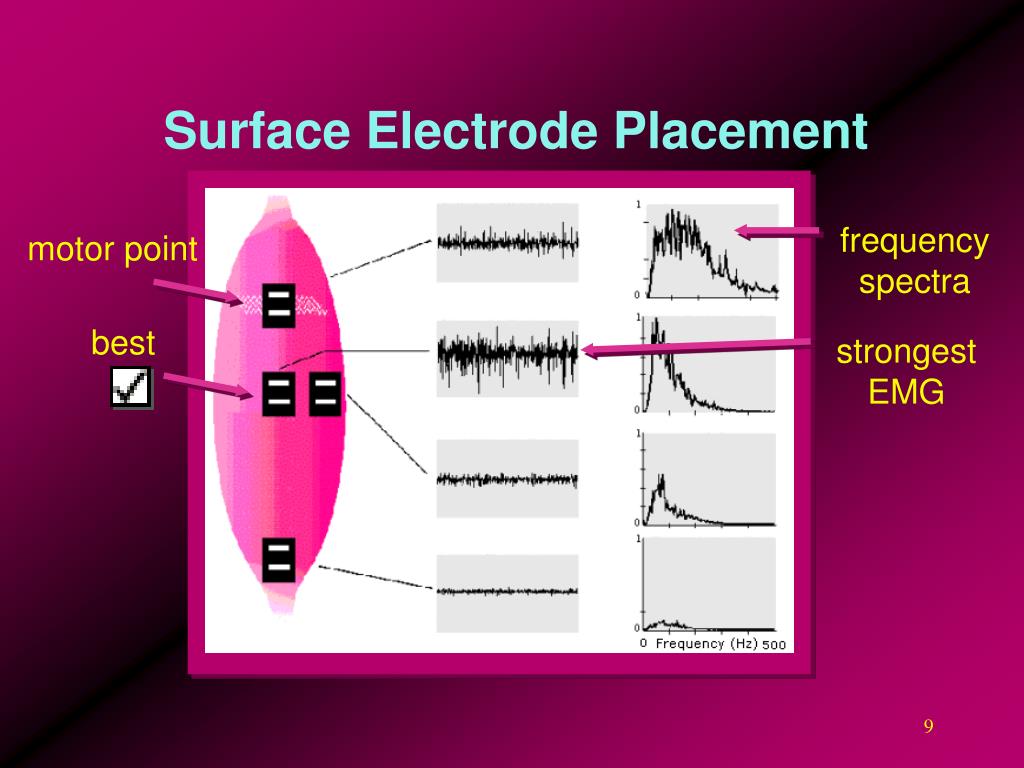 Surface Electrode Placement

motor point

best

frequency spectra

strongest EMG

1

0

1

0

1

0

1

0 Frequency (Hz) 500

9